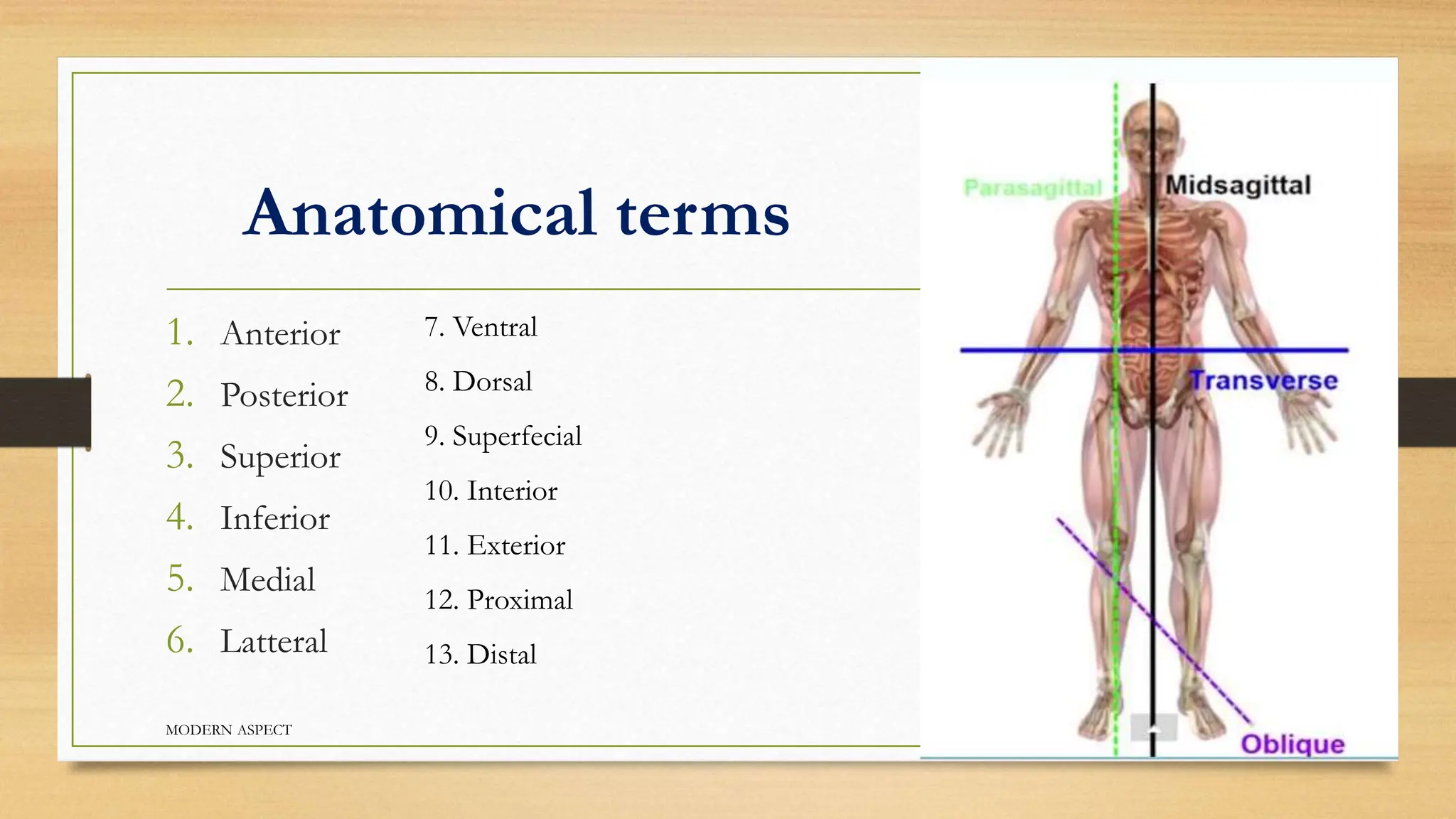 Anatomical terms

1. Anterior
2. Posterior
3. Superior
4. Inferior
5. Medial
6. Latteral

7. Ventral
8. Dorsal
9. Superfecial
10. Interior
11. Exterior
12. Proximal
13. Distal

MODERN ASPECT

Parasagittal
Midsagittal
Transverse
Oblique